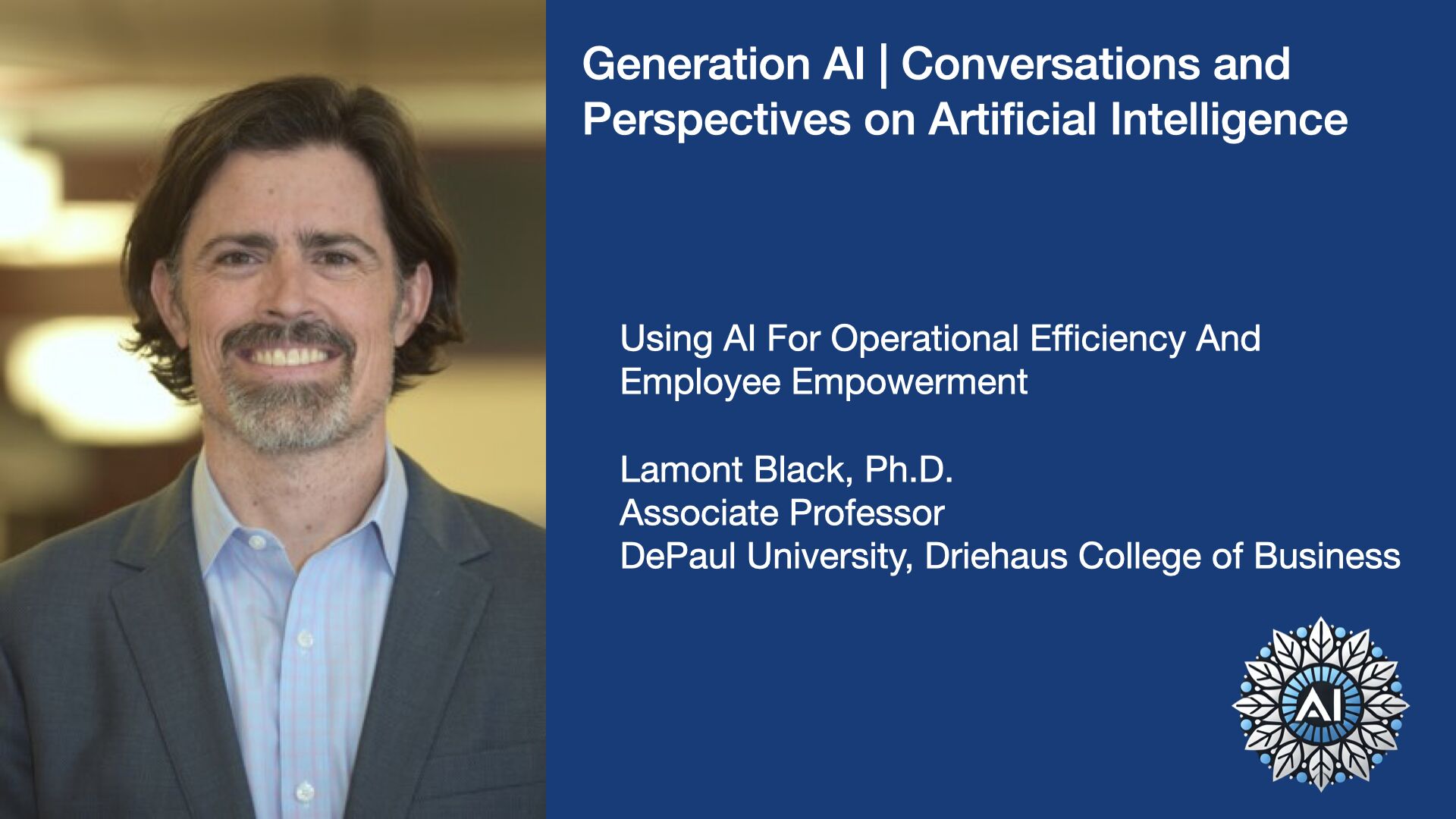 Generation AI | Conversations and Perspectives on Artificial Intelligence

Using AI For Operational Efficiency And Employee Empowerment

Lamont Black, Ph.D.
Associate Professor
DePaul University, Driehaus College of Business

AI